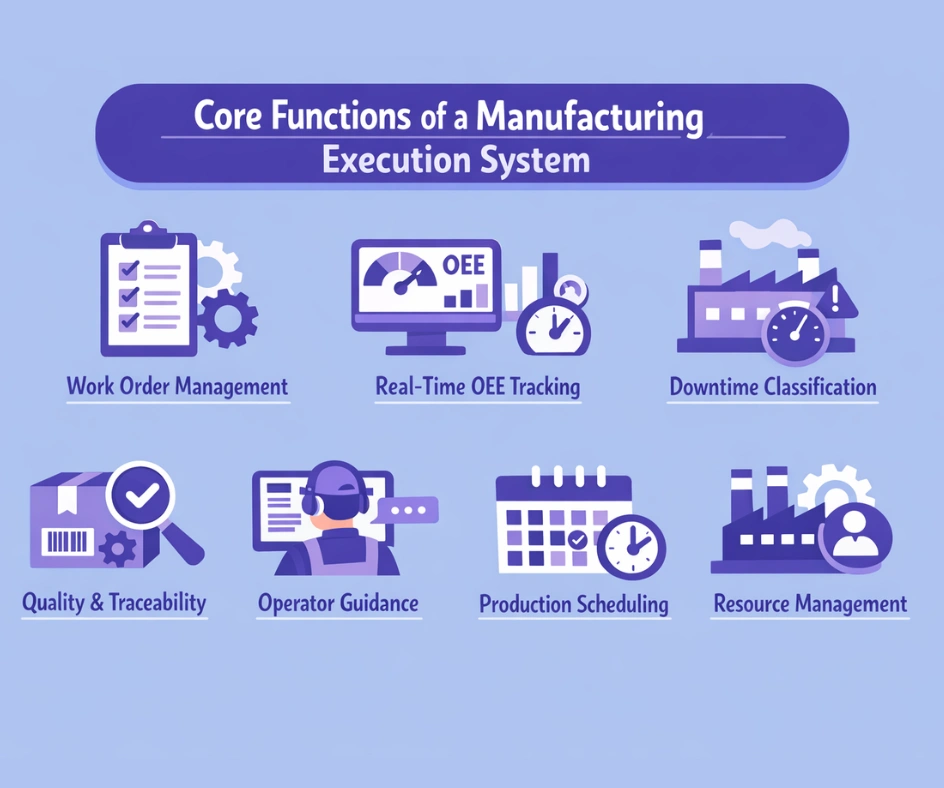 Core Functions of a Manufacturing Execution System

OEE

Work Order Management

Real-Time OEE Tracking

Downtime Classification

Quality & Traceability

Operator Guidance

Production Scheduling

Resource Management